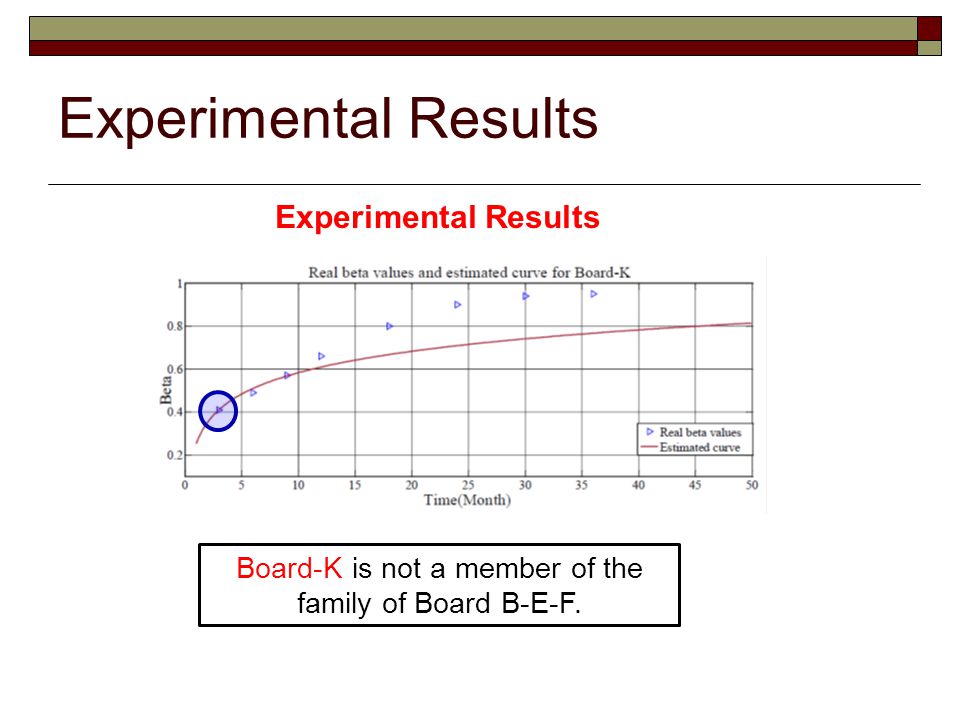 Experimental Results

Experimental Results

Real beta values and estimated curve for Board-K

Beta

1
0.8
0.6
0.4
0.2

0 5 10 15 20 25 30 35 40 45 50

Time(Month)

Real beta values
Estimated curve

Board-K is not a member of the family of Board B-E-F.